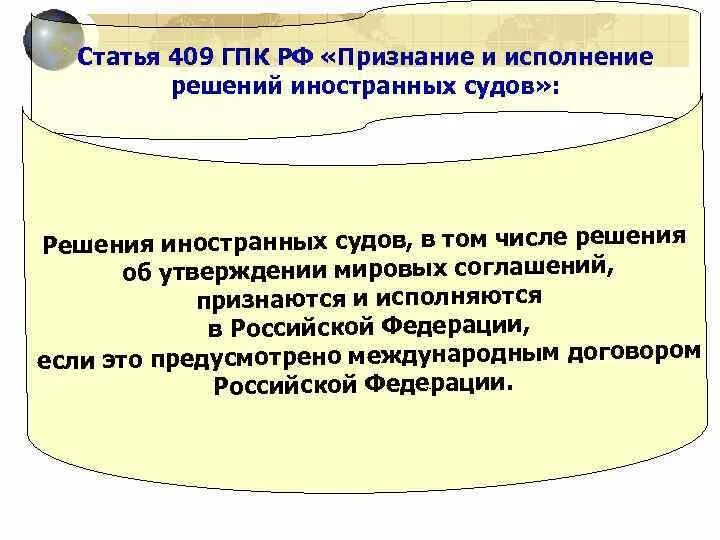 Статья 409 ГПК РФ «Признание и исполнение решений иностранных судов»:

Решения иностранных судов, в том числе решения об утверждении мировых соглашений, признаются и исполняются в Российской Федерации, если это предусмотрено международным договором Российской Федерации.